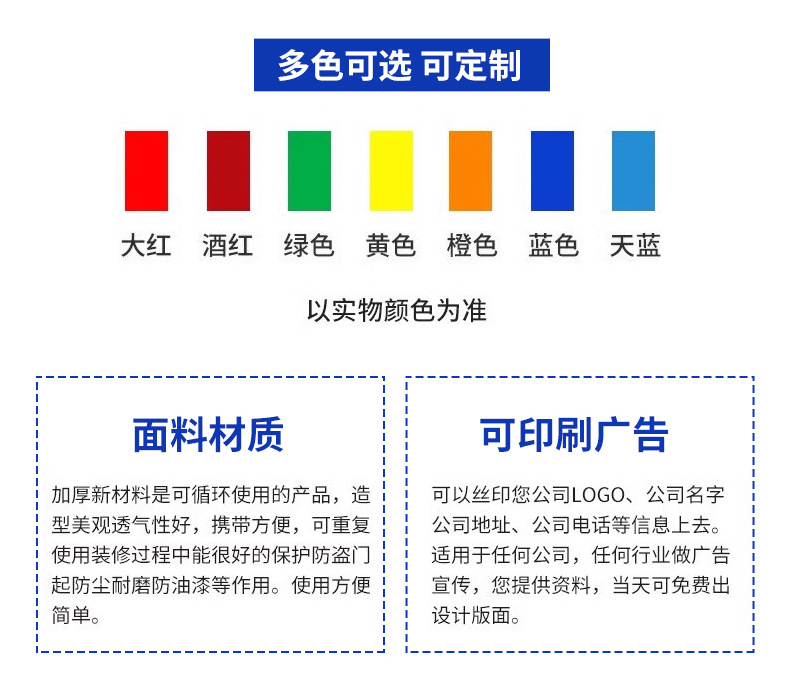 多色可选 可定制

大红 酒红 绿色 黄色 橙色 蓝色 天蓝

以实物颜色为准

面料材质

加厚新材料是可循环使用的产品，造型美观透气性好，携带方便，可重复使用装修过程中能很好的保护防盗门起防尘耐磨防油漆等作用。使用方便简单。

可印刷广告

可以丝印您公司LOGO、公司名字公司地址、公司电话等信息上去。适用于任何公司，任何行业做广告宣传，您提供资料，当天可免费出设计版面。